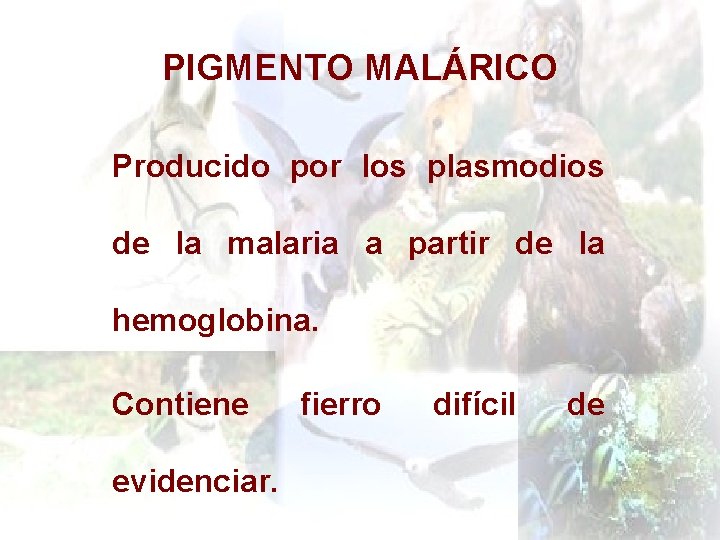 PIGMENTO MALÁRICO

Producido por los plasmodios de la malaria a partir de la hemoglobina.

Contiene fierro difícil de evidenciar.